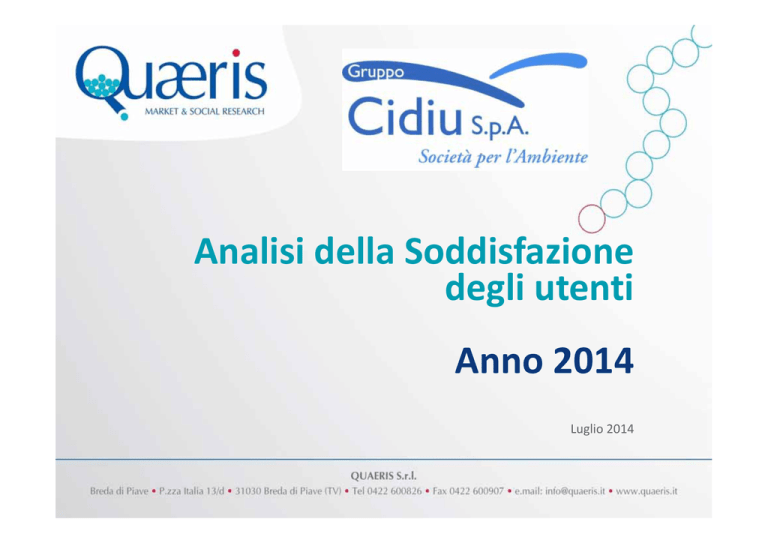 Quæris
MARKET & SOCIAL RESEARCH

Gruppo
Cidiu S.p.A.
Società per l'Ambiente

Analisi della Soddisfazione degli utenti

Anno 2014

Luglio 2014

QUAERIS S.r.l.
Breda di Piave • P.zza Italia 13/d • 31030 Breda di Piave (TV) • Tel 0422 600826 • Fax 0422 600907 • e.mail: info@quaeris.it • www.quaeris.it